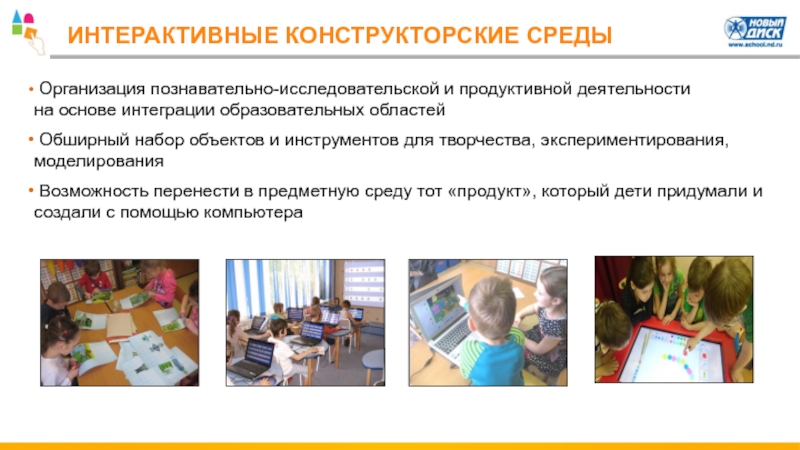 ИНТЕРАКТИВНЫЕ КОНСТРУКТОРСКИЕ СРЕДЫ

НОВЫЙ ДИСК
www.school.nd.ru

• Организация познавательно-исследовательской и продуктивной деятельности на основе интеграции образовательных областей

• Обширный набор объектов и инструментов для творчества, экспериментирования, моделирования

• Возможность перенести в предметную среду тот «продукт», который дети придумали и создали с помощью компьютера